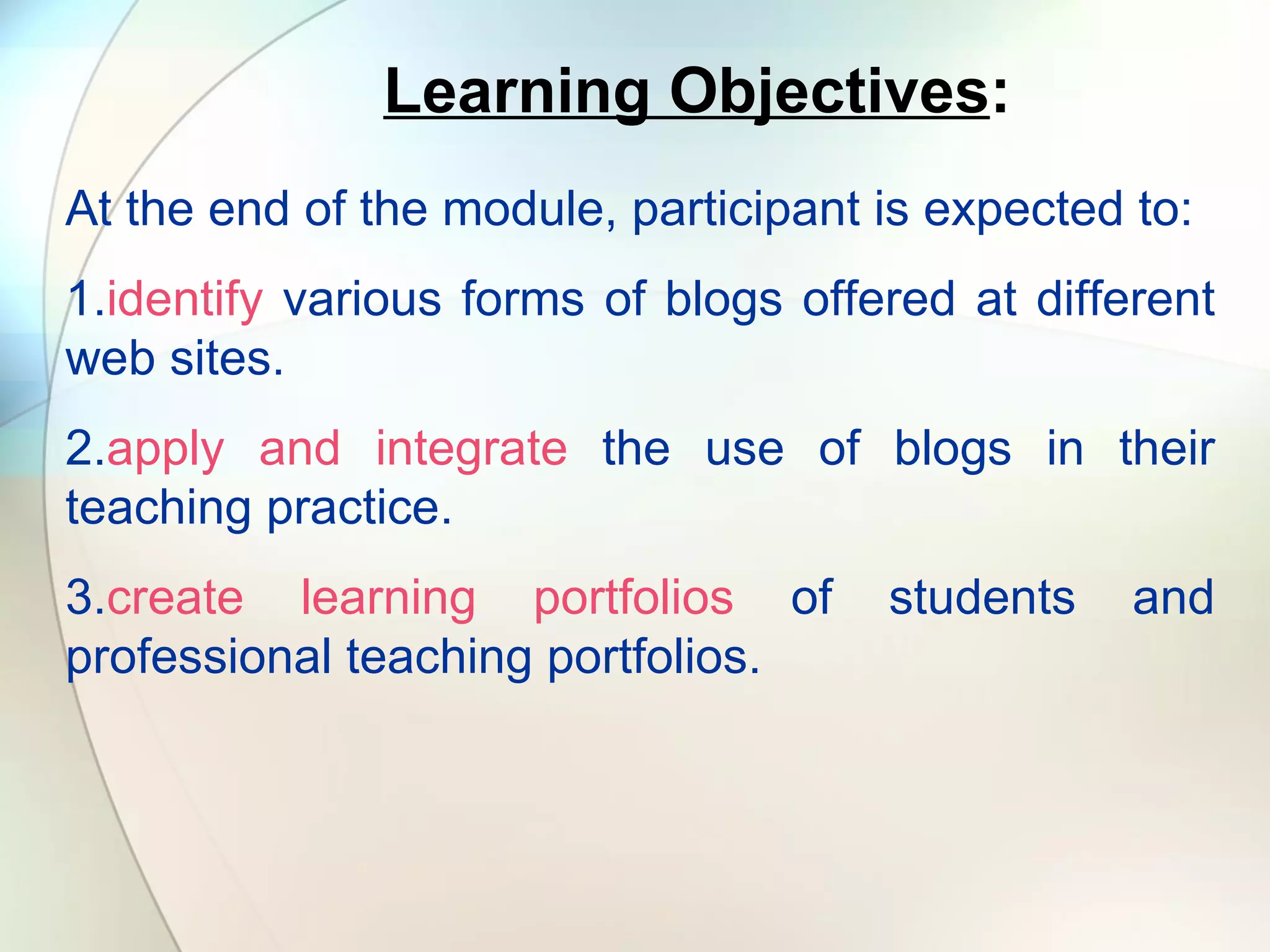 Learning Objectives:

At the end of the module, participant is expected to:

1.identify various forms of blogs offered at different web sites.

2.apply and integrate the use of blogs in their teaching practice.

3.create learning portfolios of students and professional teaching portfolios.